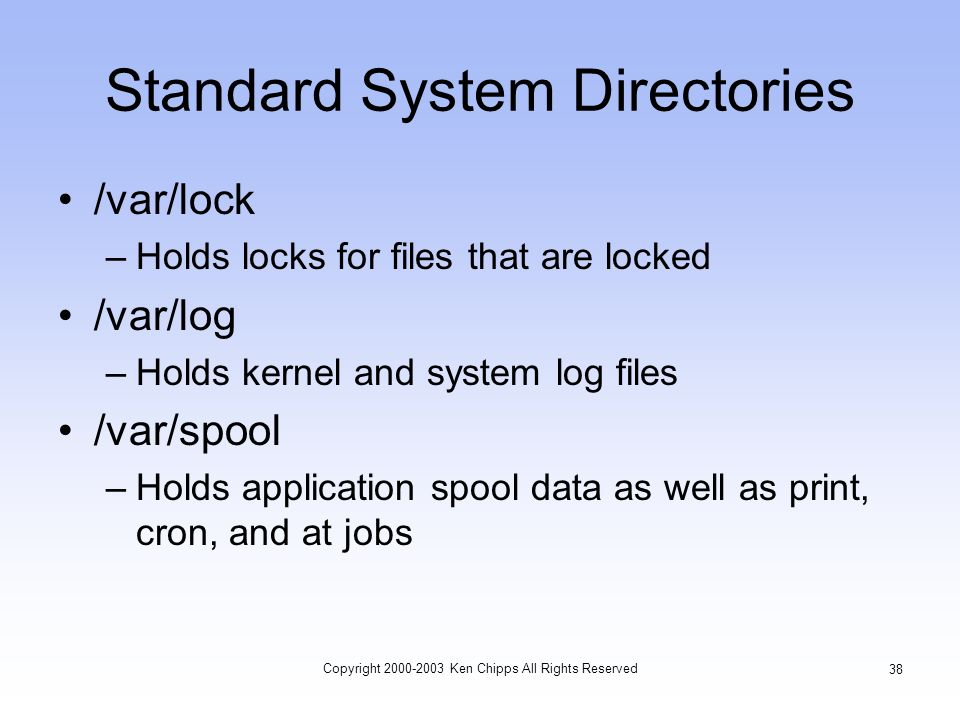 Standard System Directories

• /var/lock
 – Holds locks for files that are locked
• /var/log
 – Holds kernel and system log files
• /var/spool
 – Holds application spool data as well as print, cron, and at jobs

Copyright 2000-2003 Ken Chipps All Rights Reserved

38